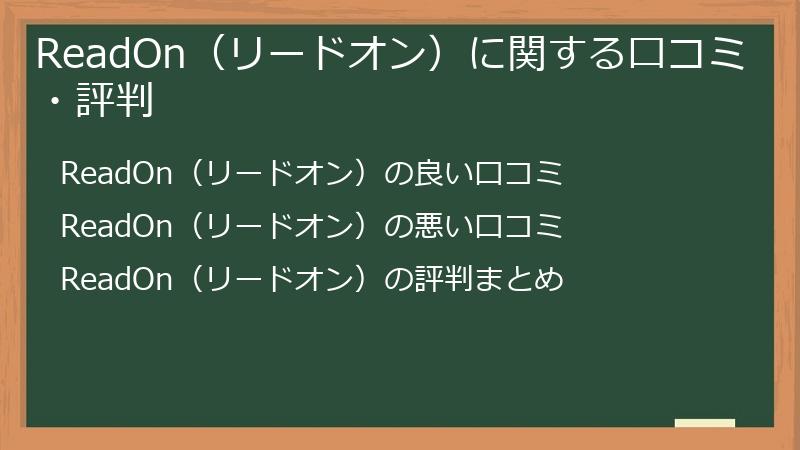 ReadOn（リードオン）に関する口コミ・評判

ReadOn（リードオン）の良い口コミ

ReadOn（リードオン）の悪い口コミ

ReadOn（リードオン）の評判まとめ